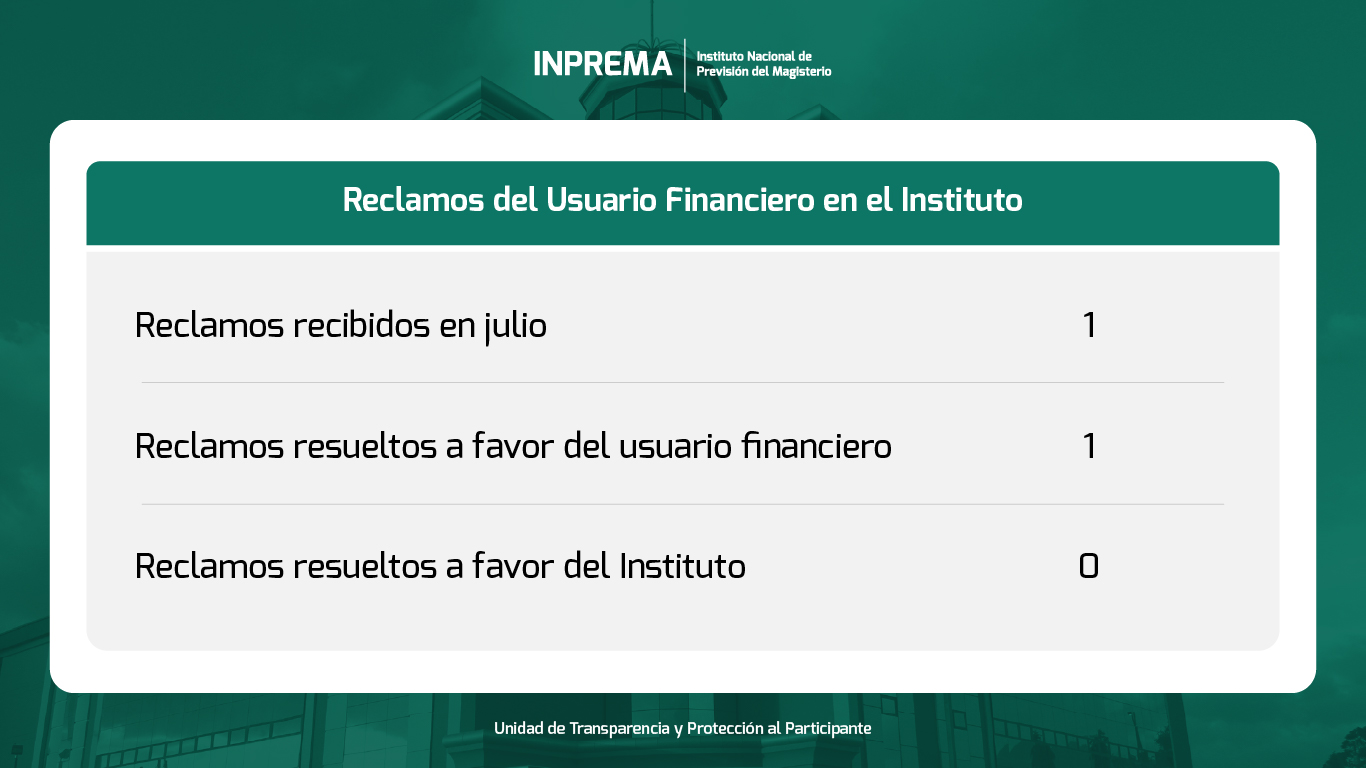 INPREMA Instituto Nacional de Previsión del Magisterio

| Reclamos del Usuario Financiero en el Instituto | |
|---|---|
| Reclamos recibidos en julio | 1 |
| Reclamos resueltos a favor del usuario financiero | 1 |
| Reclamos resueltos a favor del Instituto | 0 |

Unidad de Transparencia y Protección al Participante